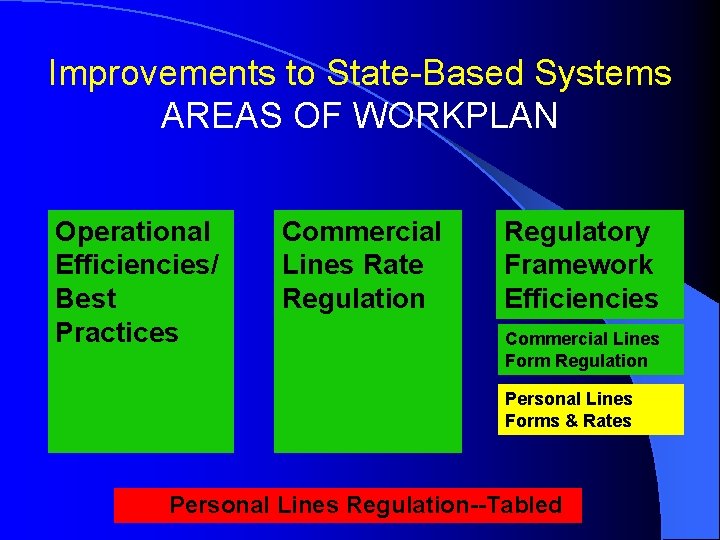 Improvements to State-Based Systems
AREAS OF WORKPLAN

Operational Efficiencies/ Best Practices

Commercial Lines Rate Regulation

Regulatory Framework Efficiencies

Commercial Lines Form Regulation

Personal Lines Forms & Rates

Personal Lines Regulation--Tabled